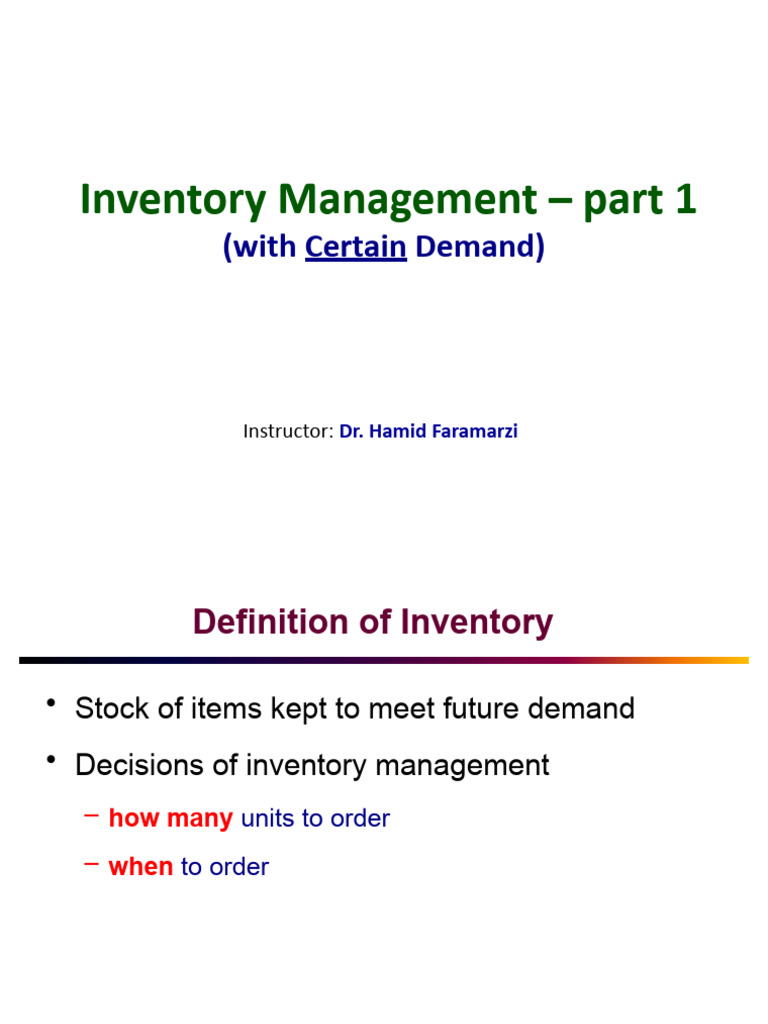 Inventory Management – part 1
(with Certain Demand)

Instructor: Dr. Hamid Faramarzi

Definition of Inventory

• Stock of items kept to meet future demand
• Decisions of inventory management
– how many units to order
– when to order